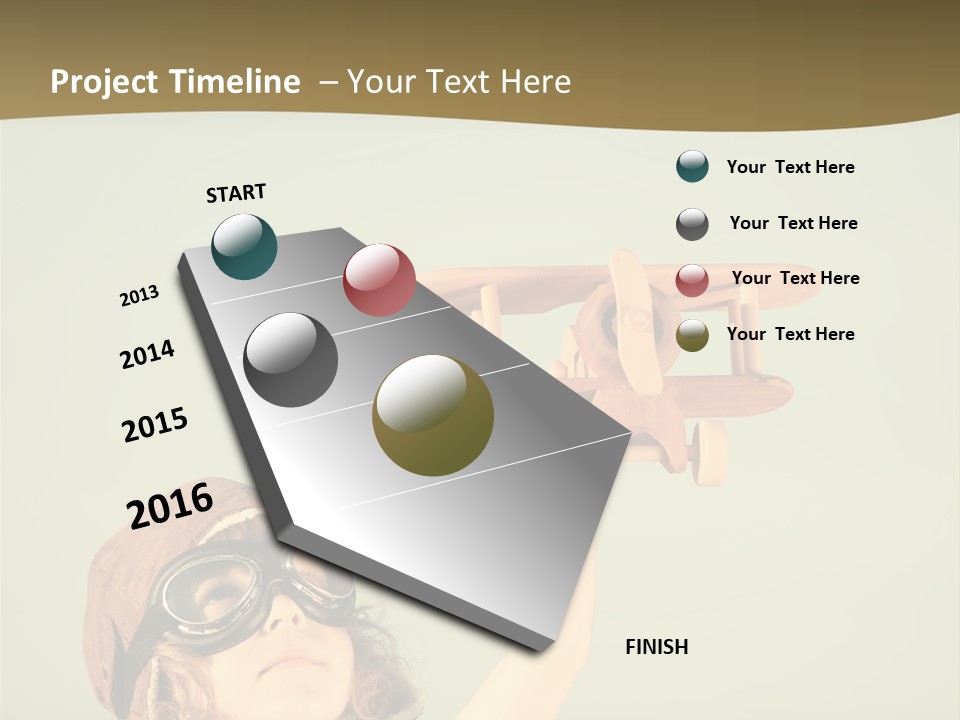 Project Timeline – Your Text Here

START

2013

2014

2015

2016

FINISH

Your Text Here

Your Text Here

Your Text Here

Your Text Here